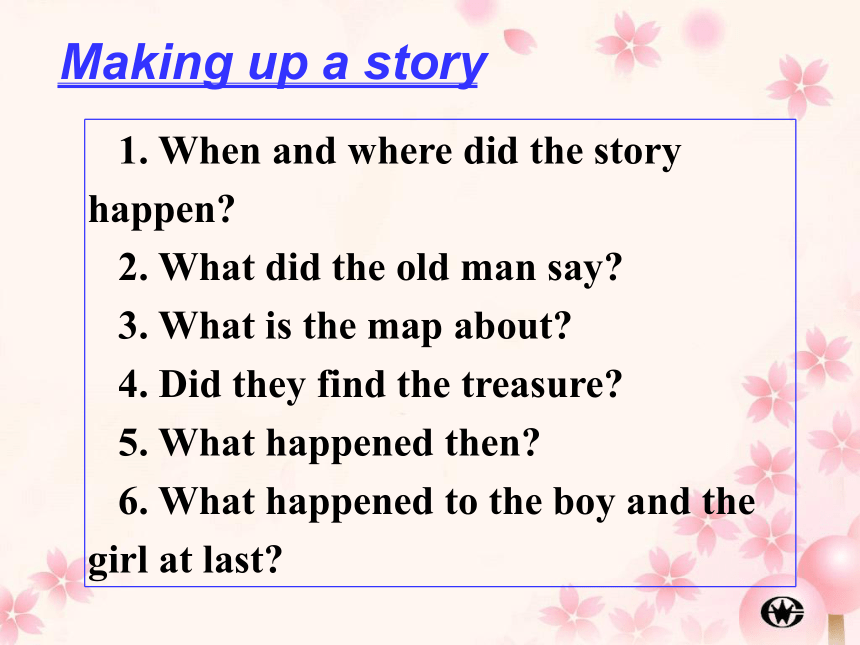 Making up a story

1. When and where did the story happen?

2. What did the old man say?

3. What is the map about?

4. Did they find the treasure?

5. What happened then?

6. What happened to the boy and the girl at last?